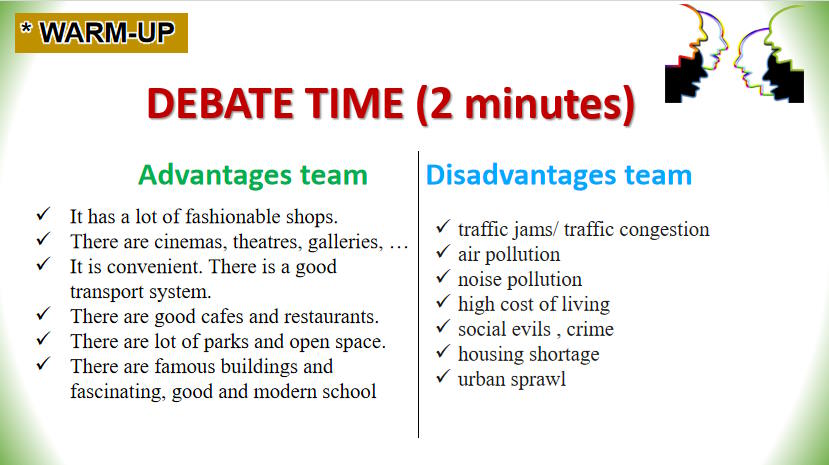 * WARM-UP

DEBATE TIME (2 minutes)

Advantages team

✓ It has a lot of fashionable shops.
✓ There are cinemas, theatres, galleries, …
✓ It is convenient. There is a good transport system.
✓ There are good cafes and restaurants.
✓ There are lot of parks and open space.
✓ There are famous buildings and fascinating, good and modern school

Disadvantages team

✓ traffic jams/ traffic congestion
✓ air pollution
✓ noise pollution
✓ high cost of living
✓ social evils , crime
✓ housing shortage
✓ urban sprawl